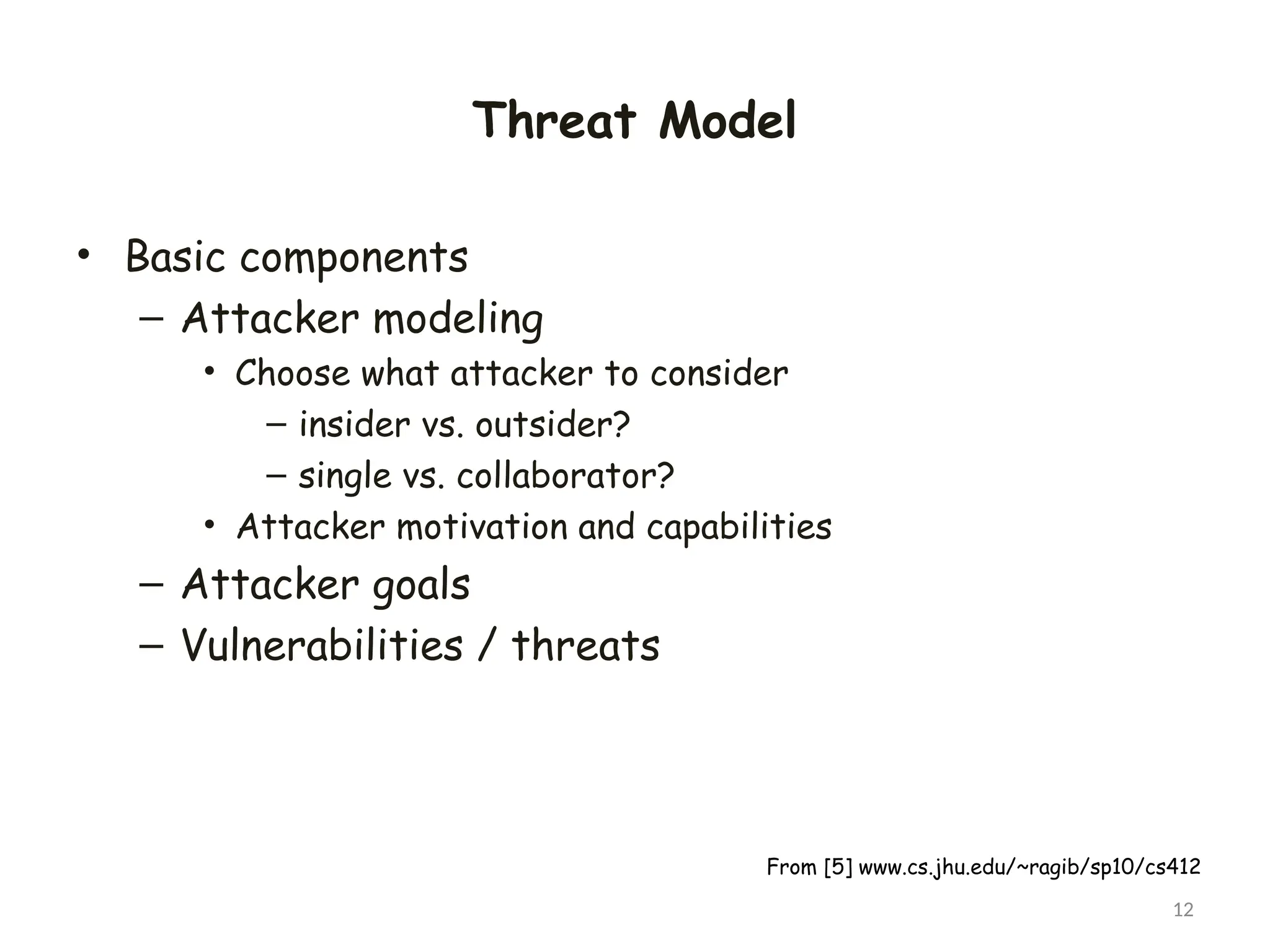 Threat Model

• Basic components
– Attacker modeling
• Choose what attacker to consider
– insider vs. outsider?
– single vs. collaborator?
• Attacker motivation and capabilities
– Attacker goals
– Vulnerabilities / threats

From [5] www.cs.jhu.edu/~ragib/sp10/cs412

12